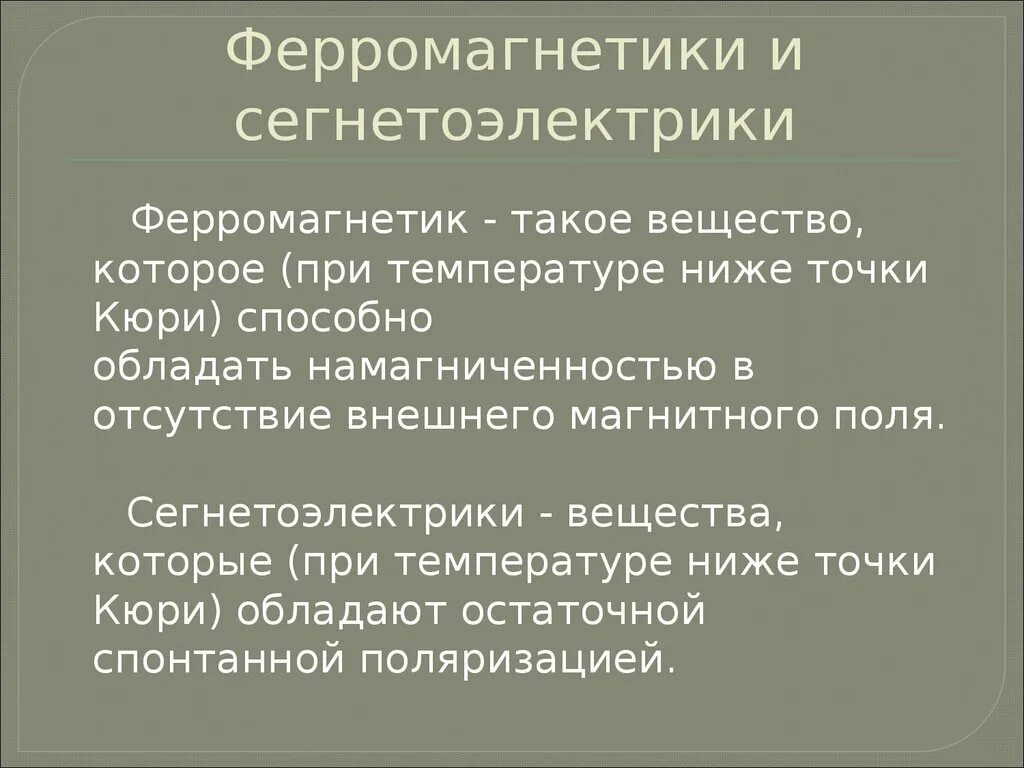 Ферромагнетики и сегнетоэлектрики

Ферромагнетик - такое вещество, которое (при температуре ниже точки Кюри) способно обладать намагниченностью в отсутствие внешнего магнитного поля.

Сегнетоэлектрики - вещества, которые (при температуре ниже точки Кюри) обладают остаточной спонтанной поляризацией.